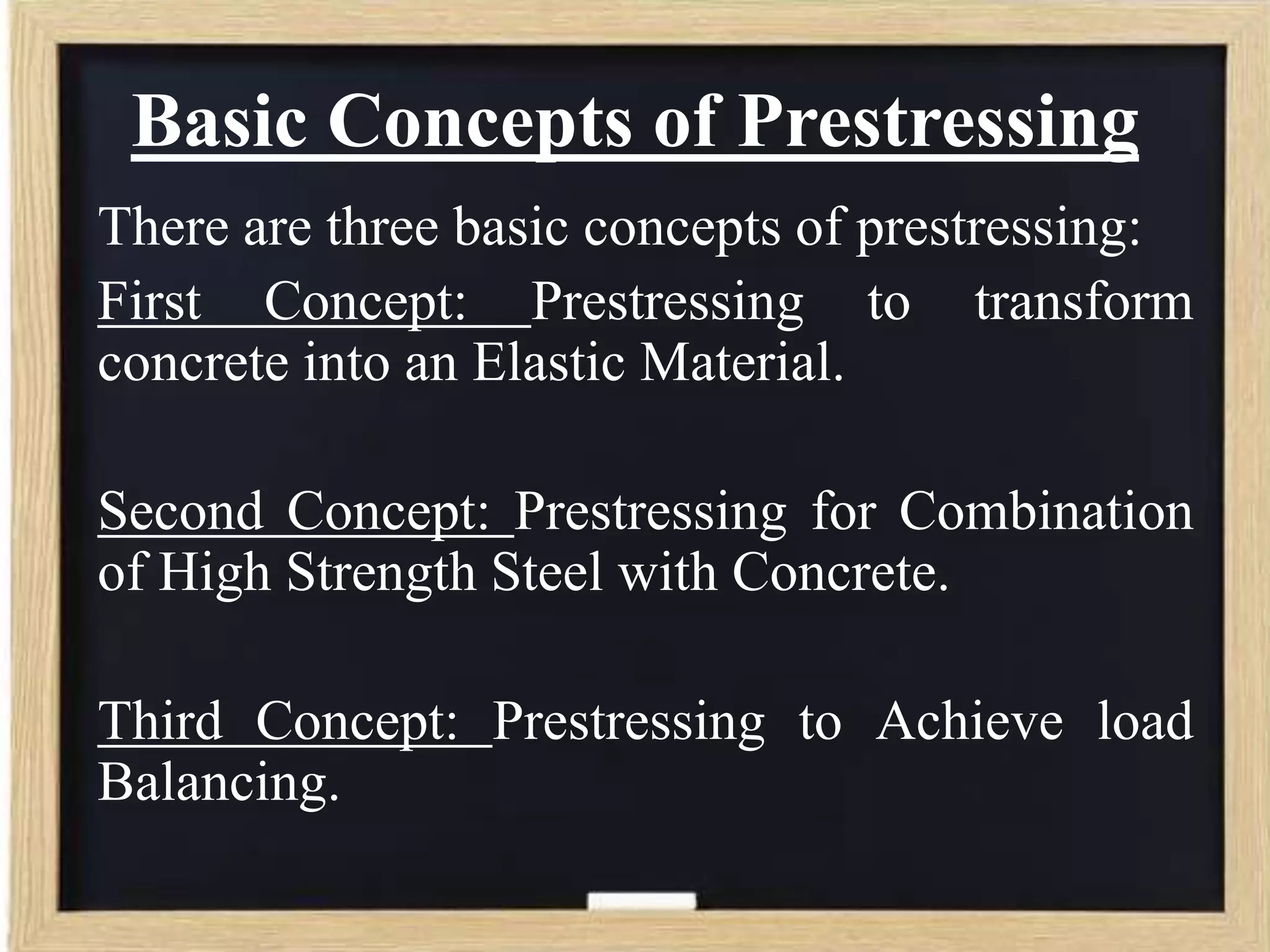 Basic Concepts of Prestressing

There are three basic concepts of prestressing:

First Concept: Prestressing to transform concrete into an Elastic Material.

Second Concept: Prestressing for Combination of High Strength Steel with Concrete.

Third Concept: Prestressing to Achieve load Balancing.